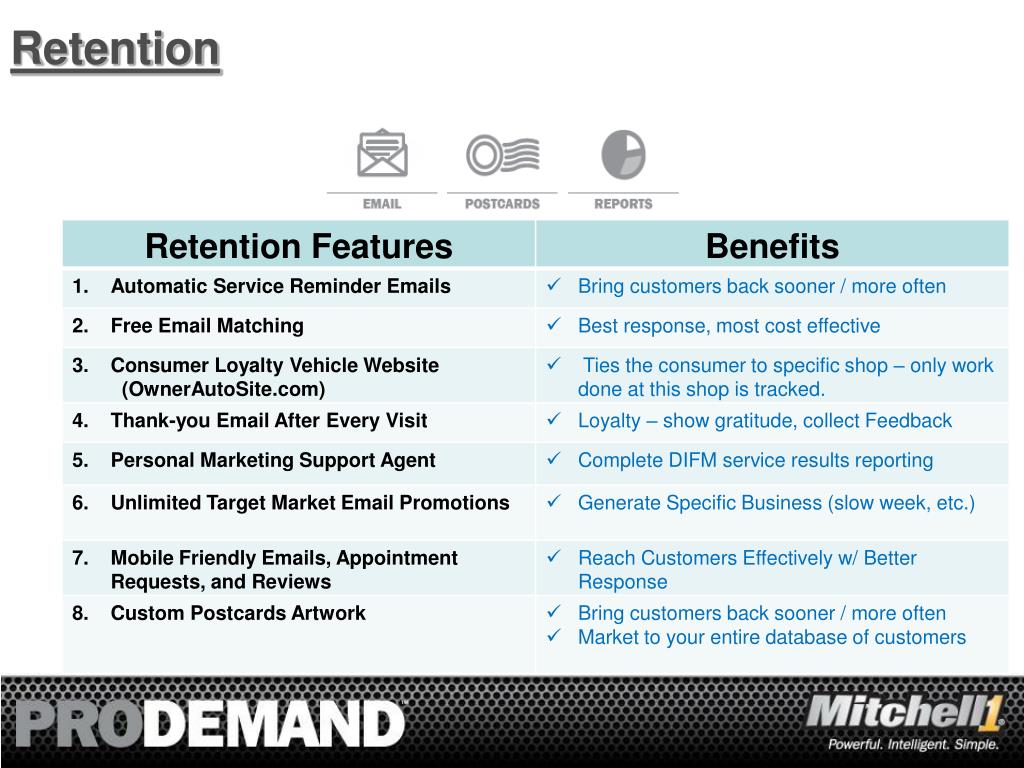 Retention

EMAIL POSTCARDS REPORTS

| Retention Features | Benefits |
|---|---|
| 1. Automatic Service Reminder Emails | ✓ Bring customers back sooner / more often |
| 2. Free Email Matching | ✓ Best response, most cost effective |
| 3. Consumer Loyalty Vehicle Website (OwnerAutoSite.com) | ✓ Ties the consumer to specific shop – only work done at this shop is tracked. |
| 4. Thank-you Email After Every Visit | ✓ Loyalty – show gratitude, collect Feedback |
| 5. Personal Marketing Support Agent | ✓ Complete DIFM service results reporting |
| 6. Unlimited Target Market Email Promotions | ✓ Generate Specific Business (slow week, etc.) |
| 7. Mobile Friendly Emails, Appointment Requests, and Reviews | ✓ Reach Customers Effectively w/ Better Response |
| 8. Custom Postcards Artwork | ✓ Bring customers back sooner / more often ✓ Market to your entire database of customers |

PRODEMAND™

Mitchell1
Powerful. Intelligent. Simple.